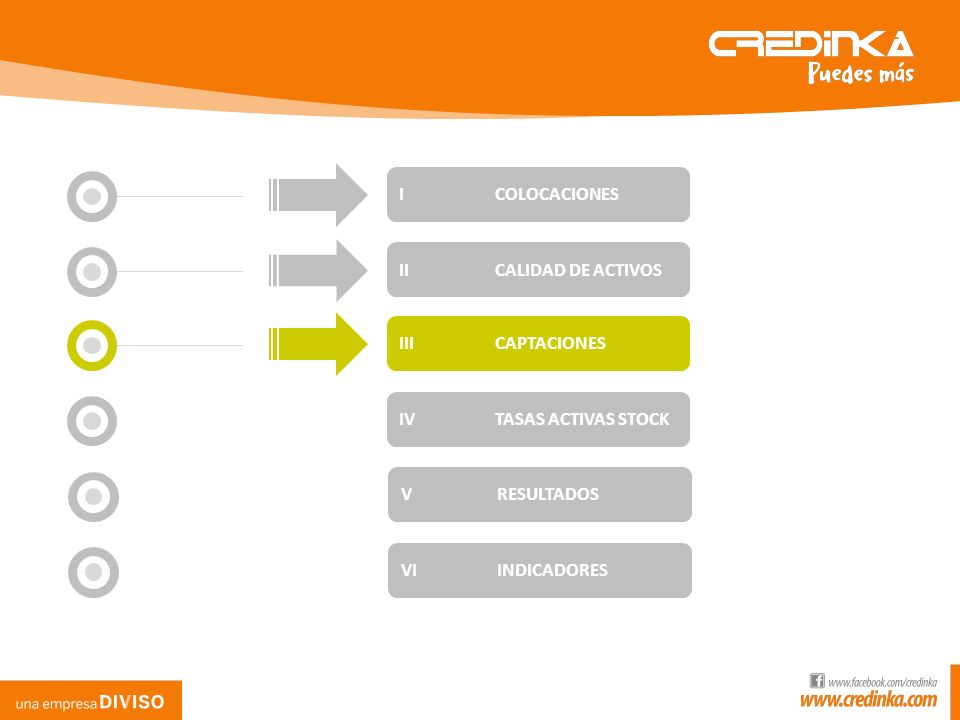 CREDINKA
Puedes más

I COLOCACIONES

II CALIDAD DE ACTIVOS

III CAPTACIONES

IV TASAS ACTIVAS STOCK

V RESULTADOS

VI INDICADORES

una empresa DIVISO

www.facebook.com/credinka
www.credinka.com